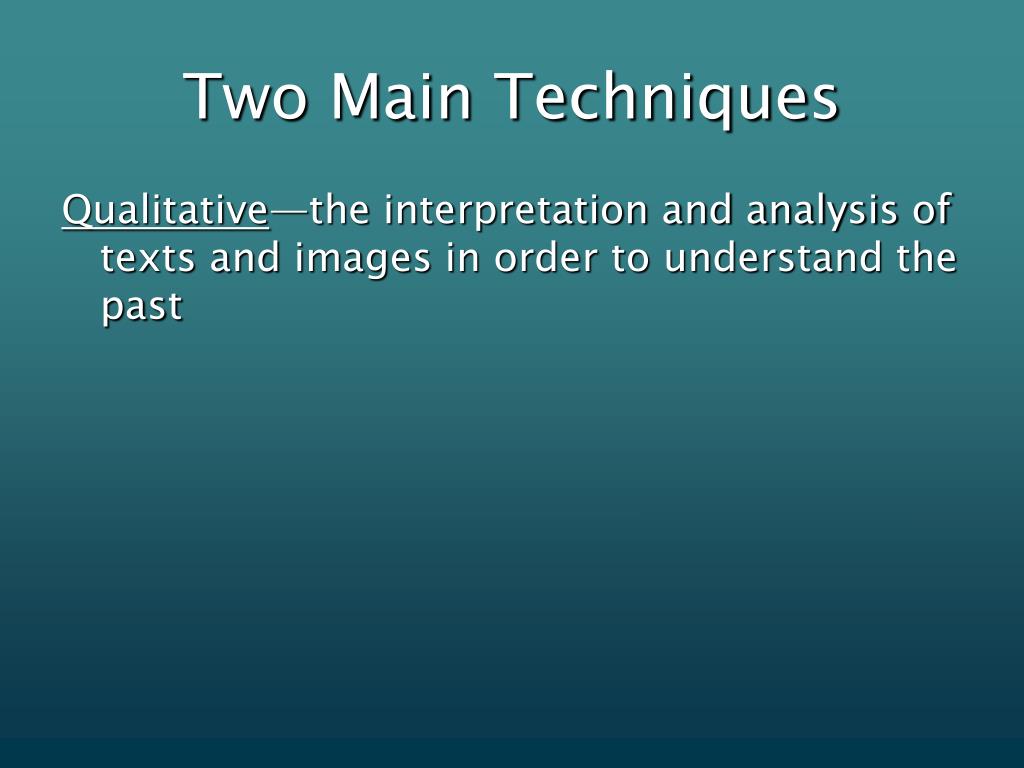 Two Main Techniques

Qualitative—the interpretation and analysis of texts and images in order to understand the past